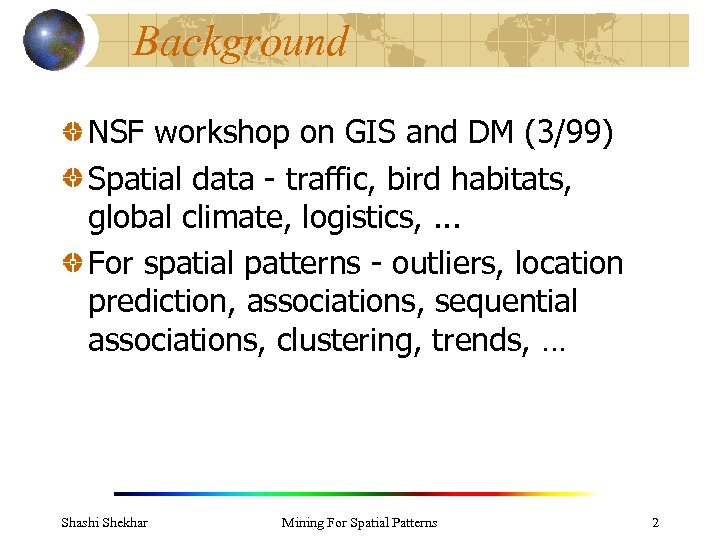 Background

NSF workshop on GIS and DM (3/99)

Spatial data - traffic, bird habitats, global climate, logistics, ...

For spatial patterns - outliers, location prediction, associations, sequential associations, clustering, trends, …

Shashi Shekhar

Mining For Spatial Patterns

2